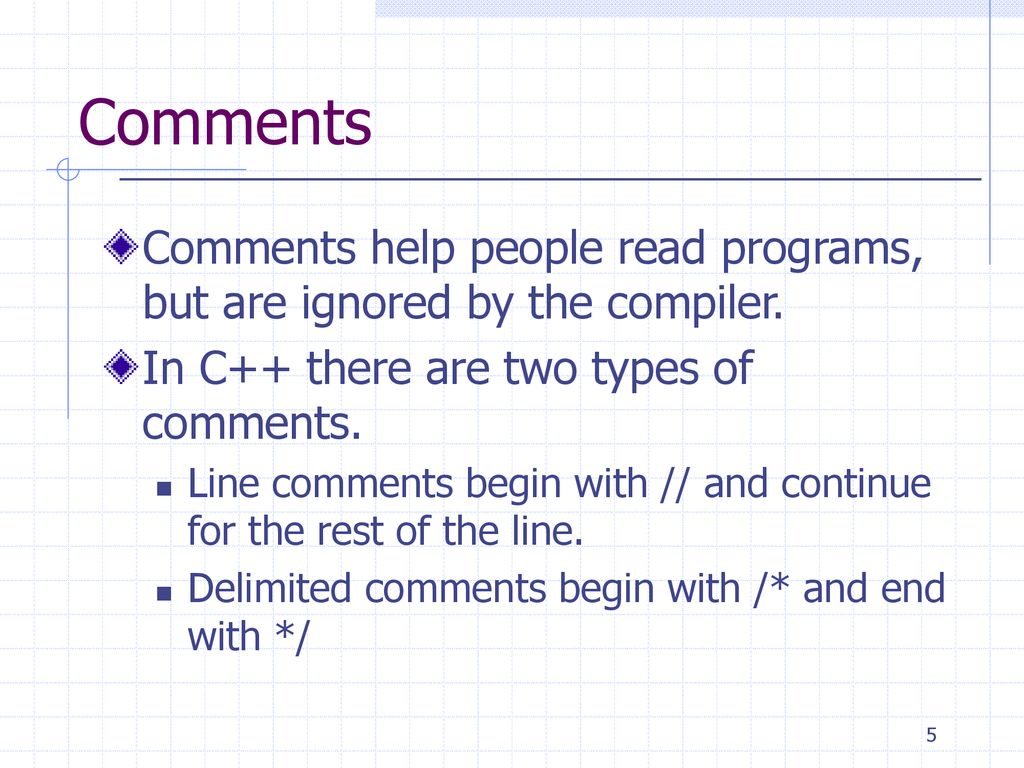 Comments

Comments help people read programs, but are ignored by the compiler.

In C++ there are two types of comments.

Line comments begin with // and continue for the rest of the line.

Delimited comments begin with /* and end with */

5